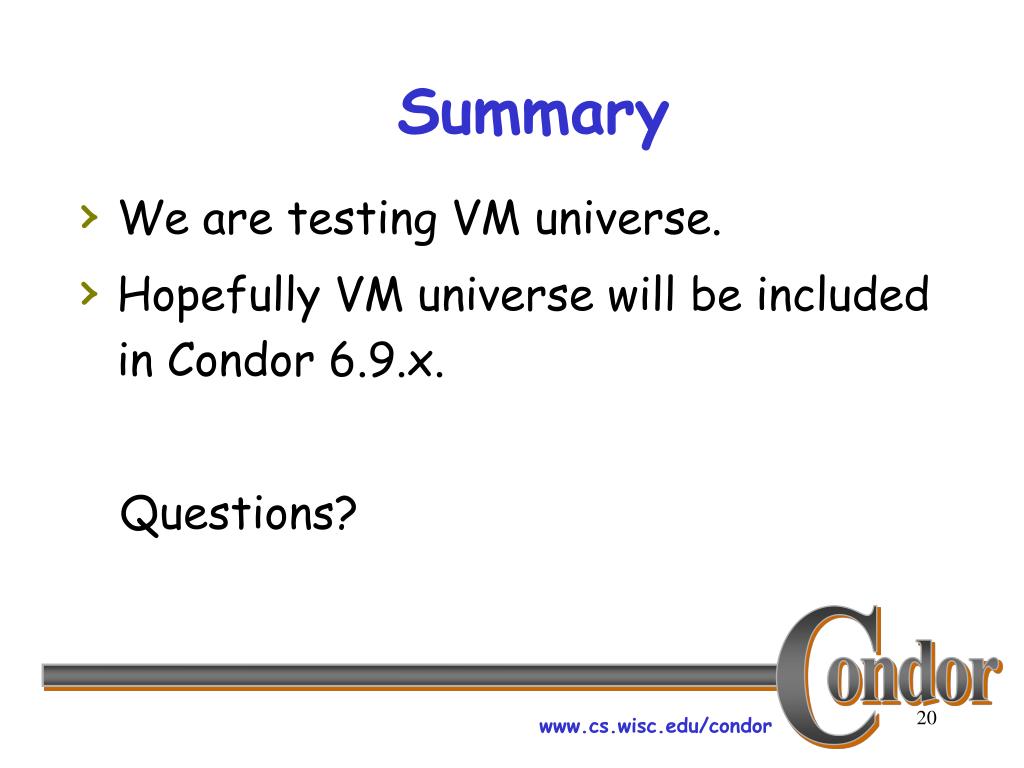 Summary

› We are testing VM universe.

› Hopefully VM universe will be included in Condor 6.9.x.

Questions?

Condor

www.cs.wisc.edu/condor

20